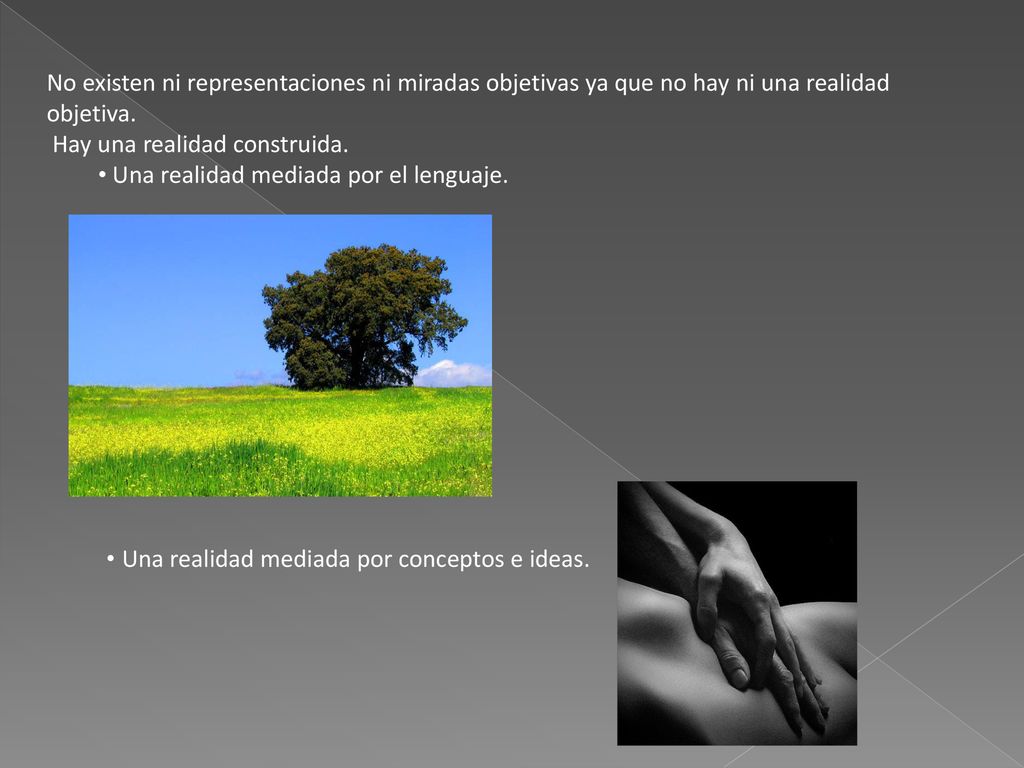 No existen ni representaciones ni miradas objetivas ya que no hay ni una realidad objetiva.

Hay una realidad construida.

• Una realidad mediada por el lenguaje.

• Una realidad mediada por conceptos e ideas.